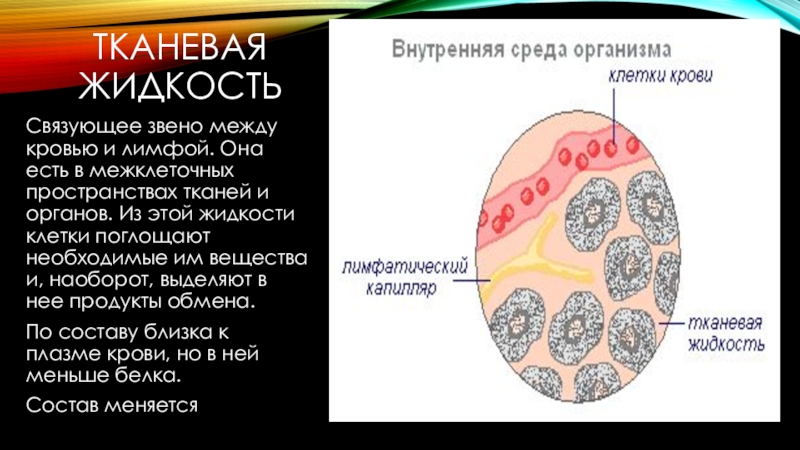 ТКАНЕВАЯ ЖИДКОСТЬ

Связующее звено между кровью и лимфой. Она есть в межклеточных пространствах тканей и органов. Из этой жидкости клетки поглощают необходимые им вещества и, наоборот, выделяют в нее продукты обмена.

По составу близка к плазме крови, но в ней меньше белка.

Состав меняется

Внутренняя среда организма

клетки крови

лимфатический капилляр

тканевая жидкость